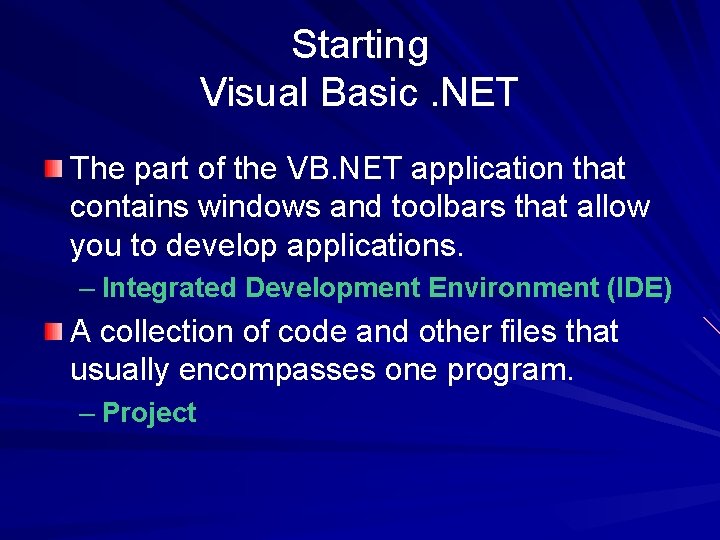 Starting
Visual Basic .NET

The part of the VB.NET application that contains windows and toolbars that allow you to develop applications.

– Integrated Development Environment (IDE)

A collection of code and other files that usually encompasses one program.

– Project